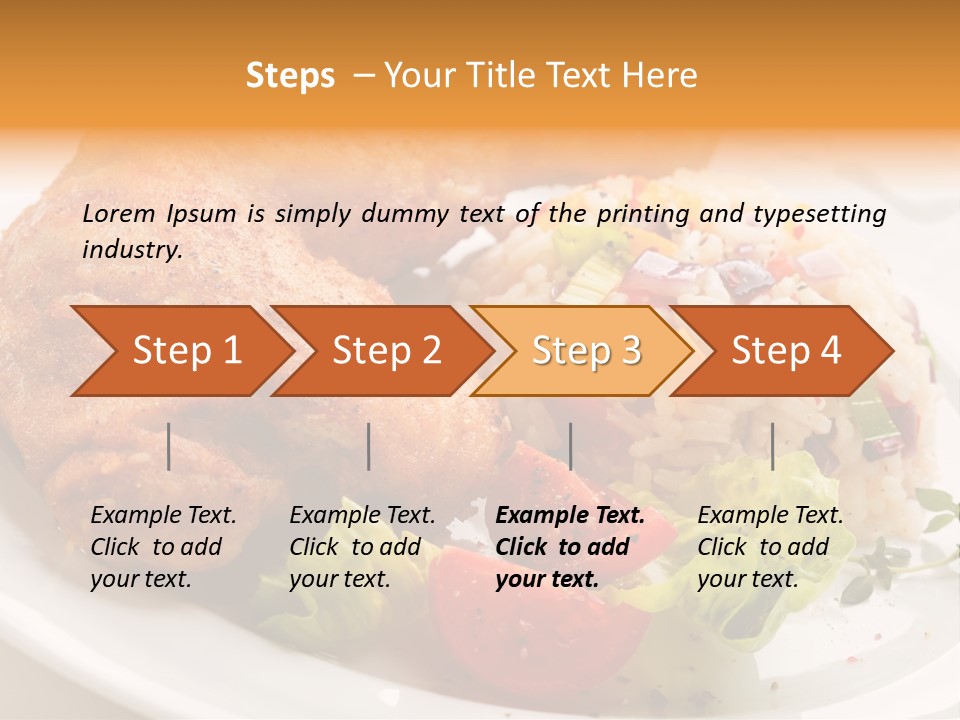 Steps – Your Title Text Here

Lorem Ipsum is simply dummy text of the printing and typesetting industry.

Step 1

Step 2

Step 3

Step 4

Example Text. Click to add your text.

Example Text. Click to add your text.

Example Text. Click to add your text.

Example Text. Click to add your text.